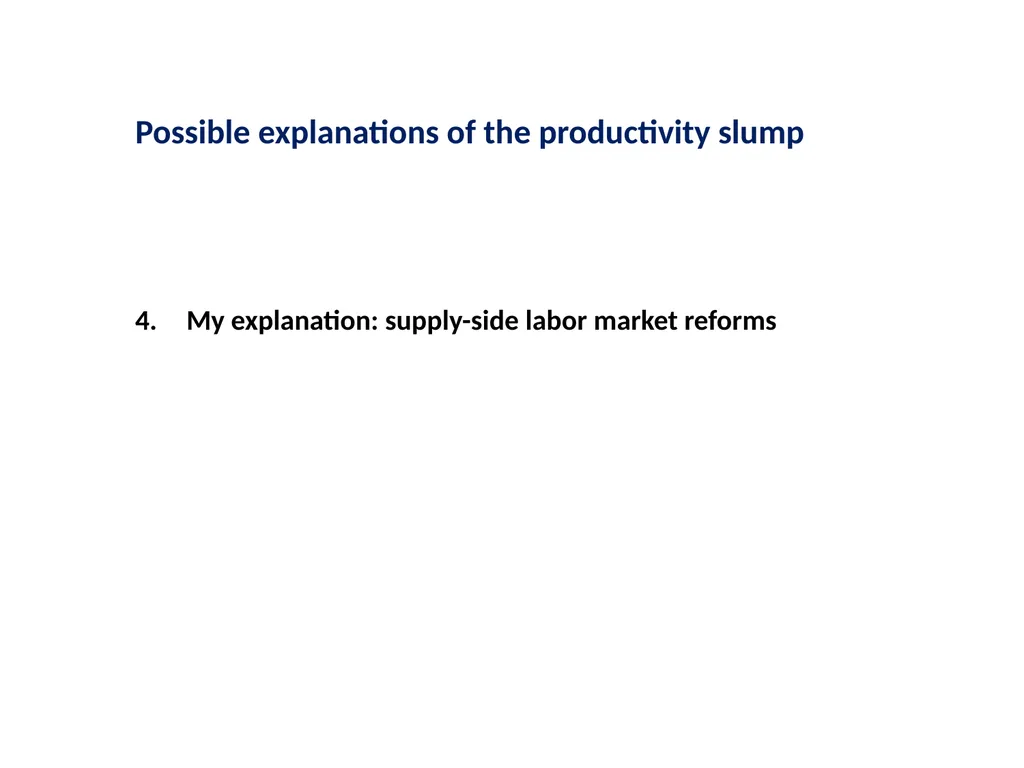 Possible explanations of the productivity slump

4. My explanation: supply-side labor market reforms